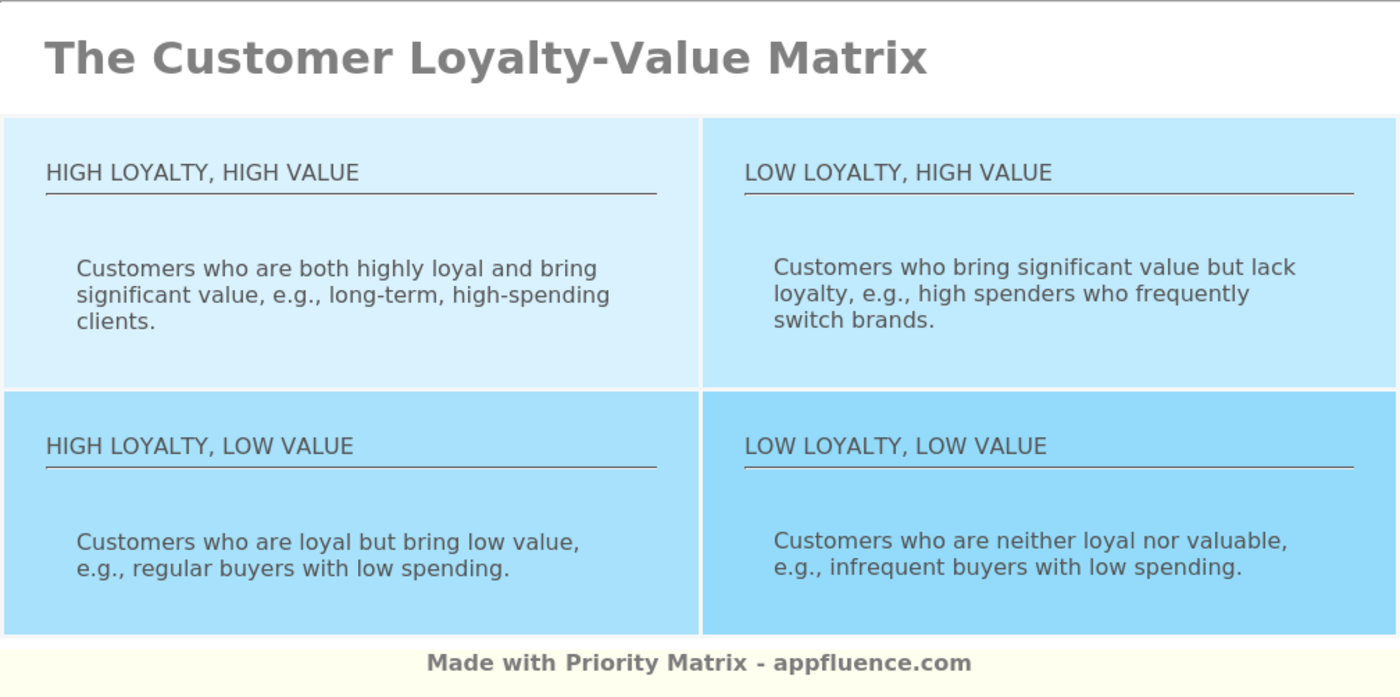 The Customer Loyalty-Value Matrix

HIGH LOYALTY, HIGH VALUE

Customers who are both highly loyal and bring significant value, e.g., long-term, high-spending clients.

LOW LOYALTY, HIGH VALUE

Customers who bring significant value but lack loyalty, e.g., high spenders who frequently switch brands.

HIGH LOYALTY, LOW VALUE

Customers who are loyal but bring low value, e.g., regular buyers with low spending.

LOW LOYALTY, LOW VALUE

Customers who are neither loyal nor valuable, e.g., infrequent buyers with low spending.

Made with Priority Matrix - appfluence.com